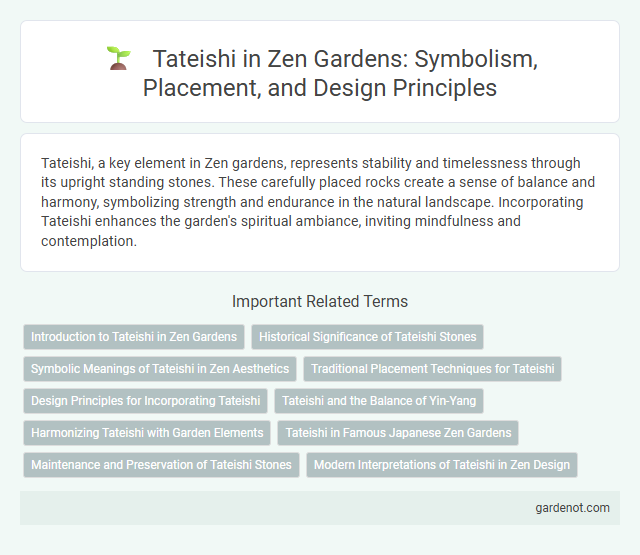 Tateishi in Zen Gardens: Symbolism, Placement, and Design Principles

Tateishi, a key element in Zen gardens, represents stability and timelessness through its upright standing stones. These carefully placed rocks create a sense of balance and harmony, symbolizing strength and endurance in the natural landscape. Incorporating Tateishi enhances the garden's spiritual ambiance, inviting mindfulness and contemplation.

Important Related Terms

Introduction to Tateishi in Zen Gardens
Historical Significance of Tateishi Stones
Symbolic Meanings of Tateishi in Zen Aesthetics
Traditional Placement Techniques for Tateishi
Design Principles for Incorporating Tateishi
Tateishi and the Balance of Yin-Yang
Harmonizing Tateishi with Garden Elements
Tateishi in Famous Japanese Zen Gardens
Maintenance and Preservation of Tateishi Stones
Modern Interpretations of Tateishi in Zen Design

gardenot.com